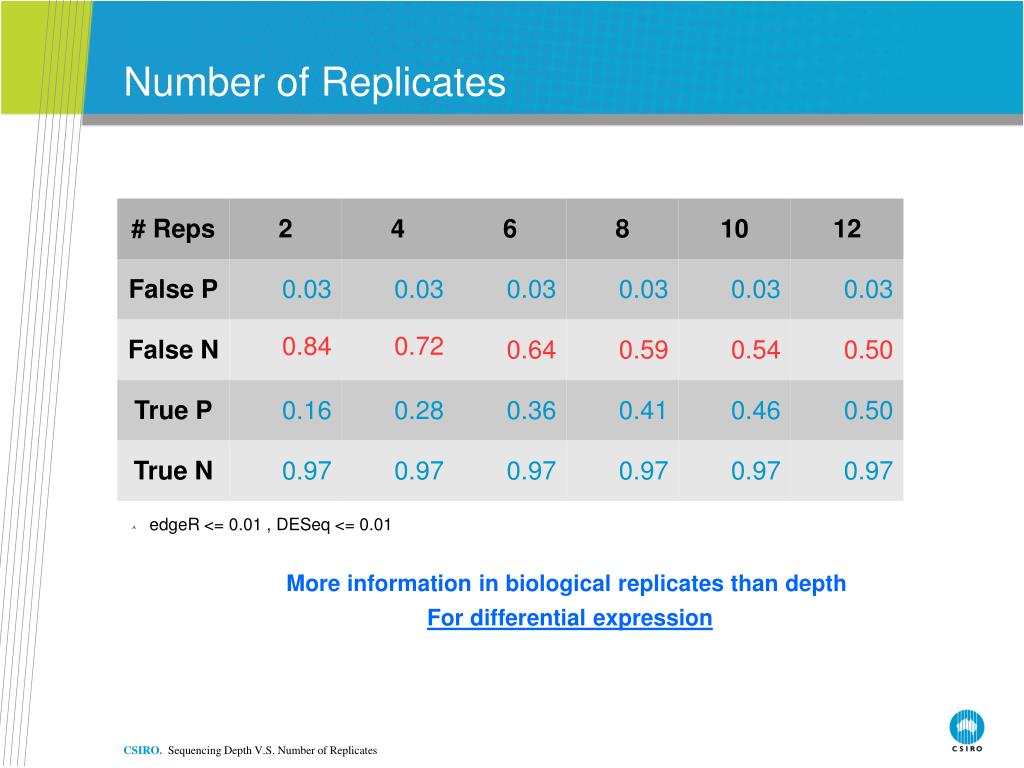 Number of Replicates

| # Reps | 2 | 4 | 6 | 8 | 10 | 12 |
|---|---|---|---|---|---|---|
| False P | 0.03 | 0.03 | 0.03 | 0.03 | 0.03 | 0.03 |
| False N | 0.84 | 0.72 | 0.64 | 0.59 | 0.54 | 0.50 |
| True P | 0.16 | 0.28 | 0.36 | 0.41 | 0.46 | 0.50 |
| True N | 0.97 | 0.97 | 0.97 | 0.97 | 0.97 | 0.97 |

edgeR <= 0.01 , DESeq <= 0.01

More information in biological replicates than depth
For differential expression

CSIRO. Sequencing Depth V.S. Number of Replicates

CSIRO